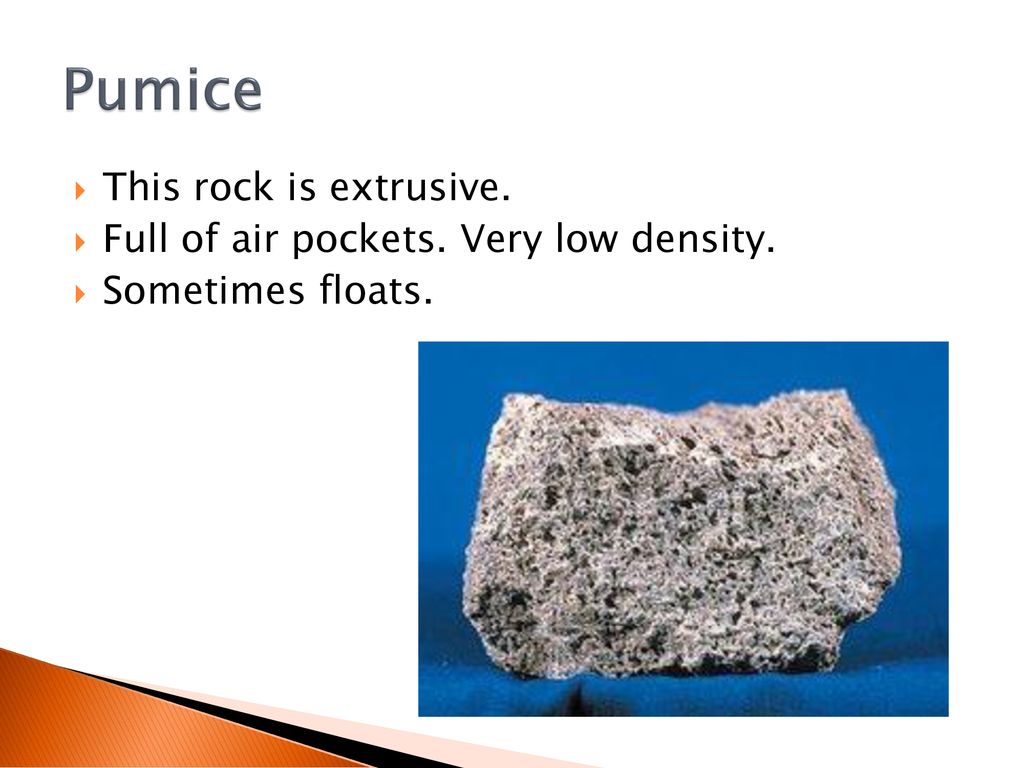 Pumice

This rock is extrusive.
Full of air pockets. Very low density.
Sometimes floats.